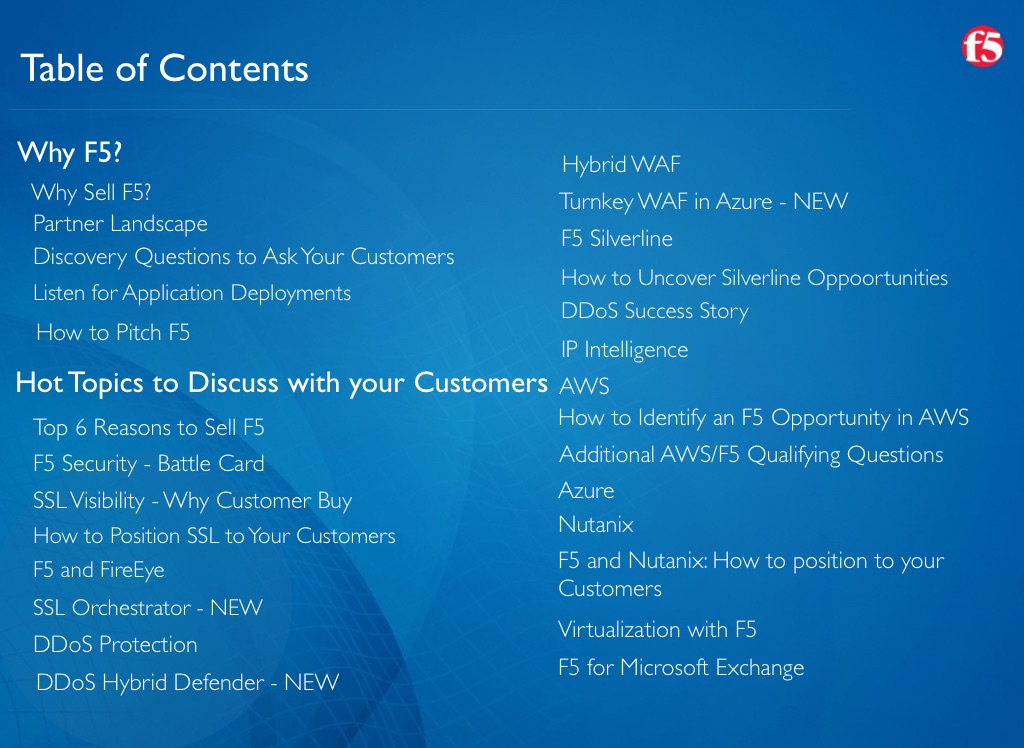 Table of Contents

f5

Why F5?

Why Sell F5?

Partner Landscape

Discovery Questions to Ask Your Customers

Listen for Application Deployments

How to Pitch F5

Hot Topics to Discuss with your Customers

Top 6 Reasons to Sell F5

F5 Security - Battle Card

SSL Visibility - Why Customer Buy

How to Position SSL to Your Customers

F5 and FireEye

SSL Orchestrator - NEW

DDoS Protection

DDoS Hybrid Defender - NEW

Hybrid WAF

Turnkey WAF in Azure - NEW

F5 Silverline

How to Uncover Silverline Oppoortunities

DDoS Success Story

IP Intelligence

AWS

How to Identify an F5 Opportunity in AWS

Additional AWS/F5 Qualifying Questions

Azure

Nutanix

F5 and Nutanix: How to position to your Customers

Virtualization with F5

F5 for Microsoft Exchange